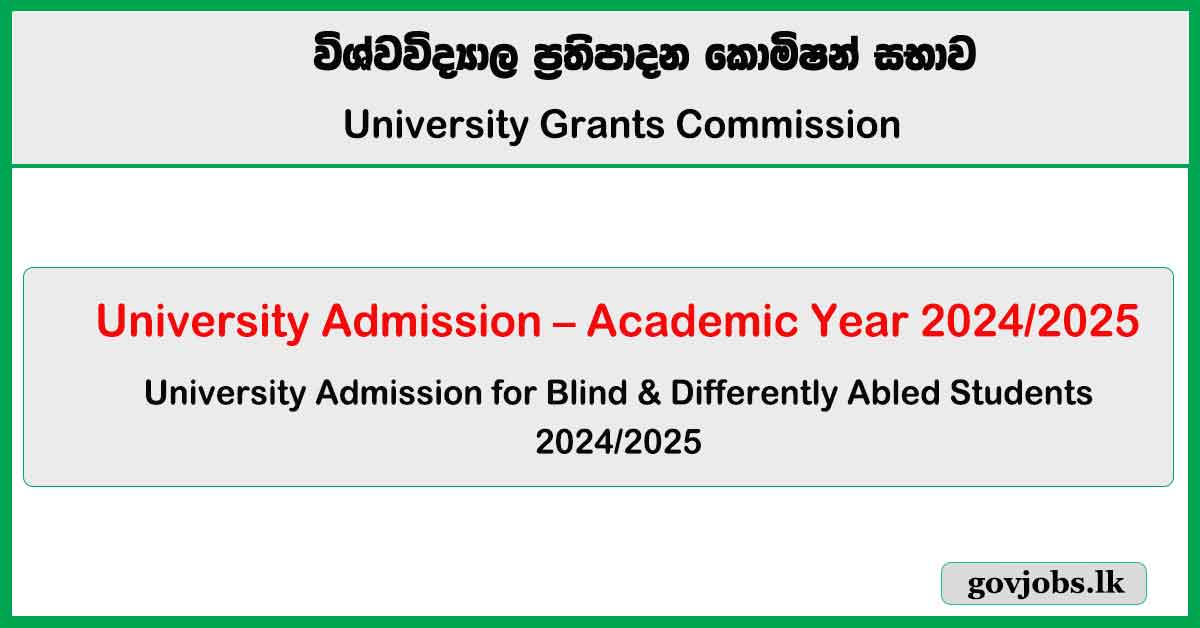 විශ්වවිද්‍යාල ප්‍රතිපාදන කොමිෂන් සභාව
University Grants Commission

University Admission – Academic Year 2024/2025

University Admission for Blind & Differently Abled Students 2024/2025

govjobs.lk